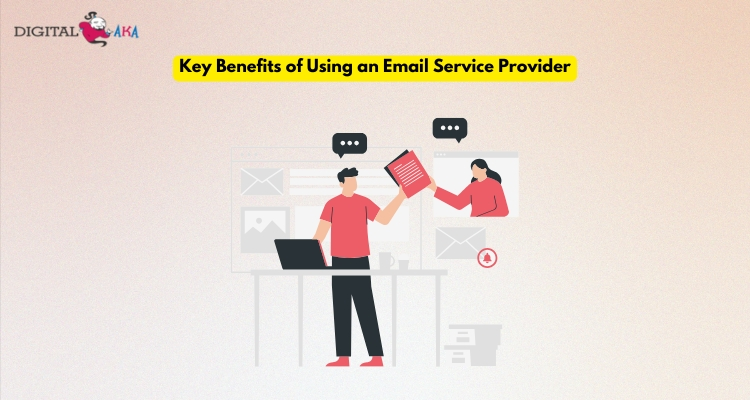 DIGITAL AKA

Key Benefits of Using an Email Service Provider